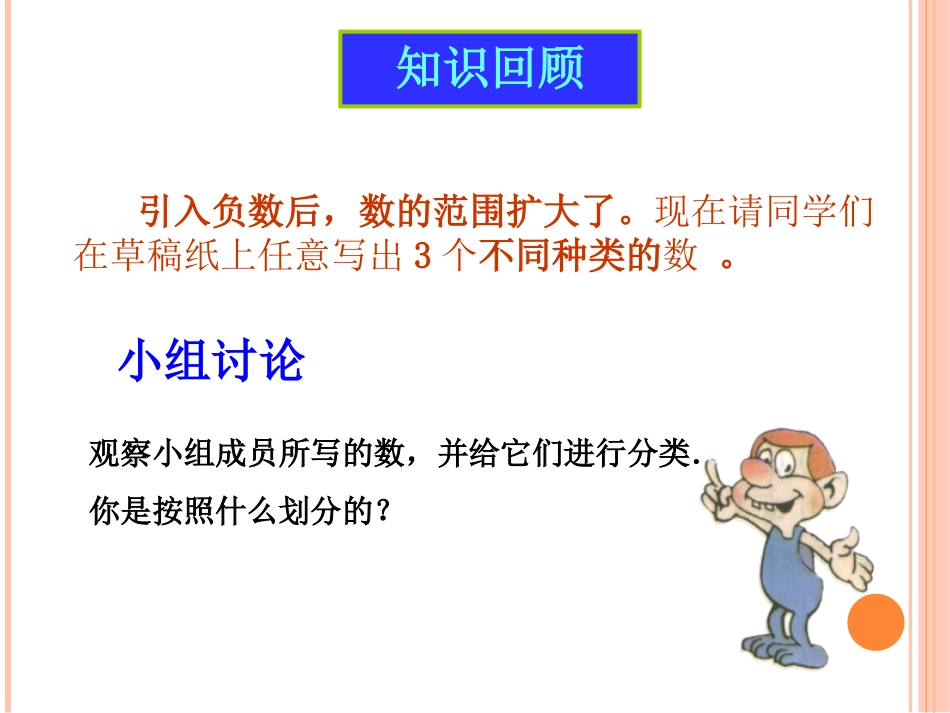 知识回顾

引入负数后，数的范围扩大了。现在请同学们在草稿纸上任意写出 3 个不同种类的数 。

小组讨论

观察小组成员所写的数，并给它们进行分类.

你是按照什么划分的？